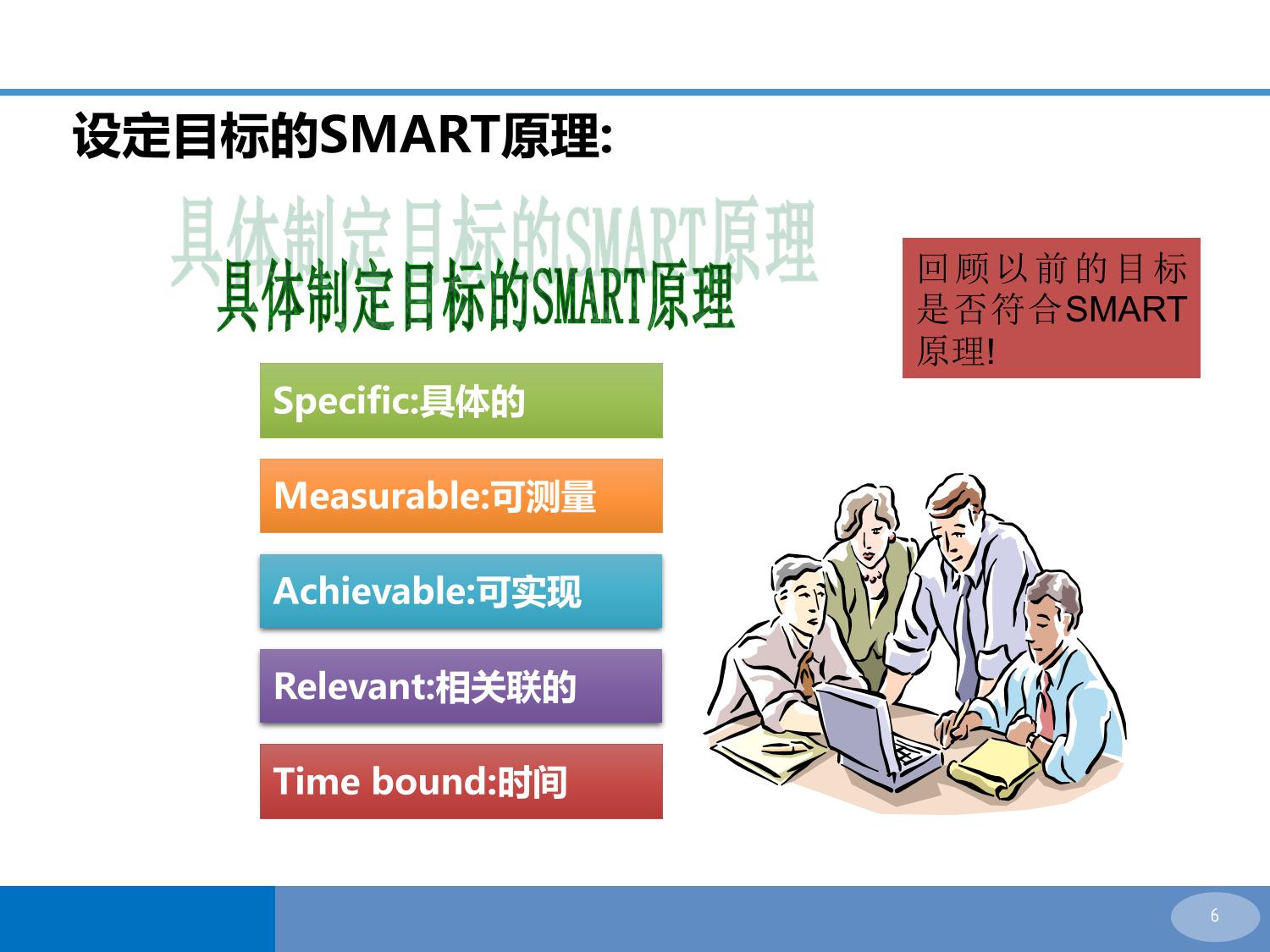 设定目标的SMART原理:

具体制定目标的SMART原理

具体制定目标的SMART原理

回顾以前的目标是否符合SMART原理!

Specific:具体的

Measurable:可测量

Achievable:可实现

Relevant:相关联的

Time bound:时间

6